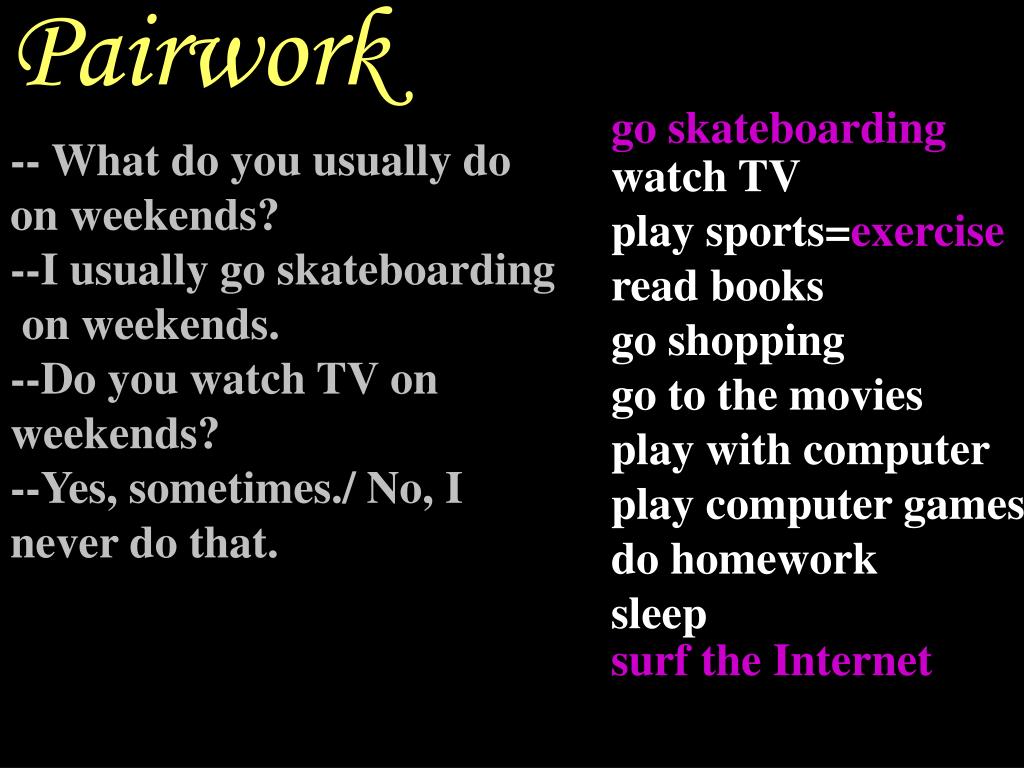 Pairwork

-- What do you usually do on weekends?
--I usually go skateboarding on weekends.
--Do you watch TV on weekends?
--Yes, sometimes./ No, I never do that.

go skateboarding
watch TV
play sports=exercise
read books
go shopping
go to the movies
play with computer
play computer games
do homework
sleep
surf the Internet